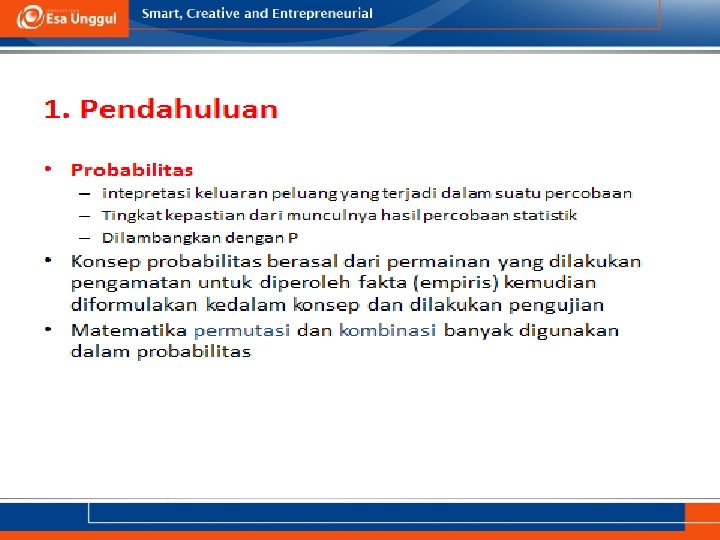 Esa Unggul

Smart, Creative and Entrepreneurial

1. Pendahuluan

• Probabilitas
– intepretasi keluaran peluang yang terjadi dalam suatu percobaan
– Tingkat kepastian dari munculnya hasil percobaan statistik
– Dilambangkan dengan P

• Konsep probabilitas berasal dari permainan yang dilakukan pengamatan untuk diperoleh fakta (empiris) kemudian diformulakan kedalam konsep dan dilakukan pengujian

• Matematika permutasi dan kombinasi banyak digunakan dalam probabilitas